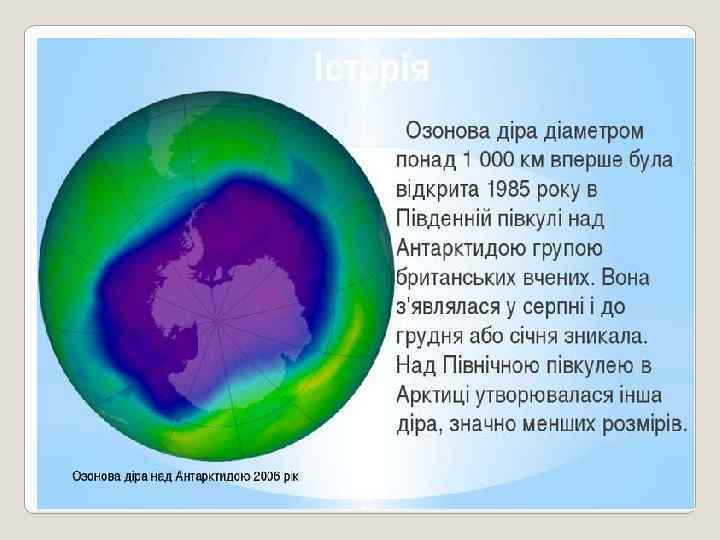 Історія

Озонова діра діаметром понад 1 000 км вперше була відкрита 1985 року в Південній півкулі над Антарктидою групою британських вчених. Вона з'являлася у серпні і до грудня або січня зникала. Над Північною півкулею в Арктиці утворювалася інша діра, значно менших розмірів.

Озонова діра над Антарктидою 2006 рік